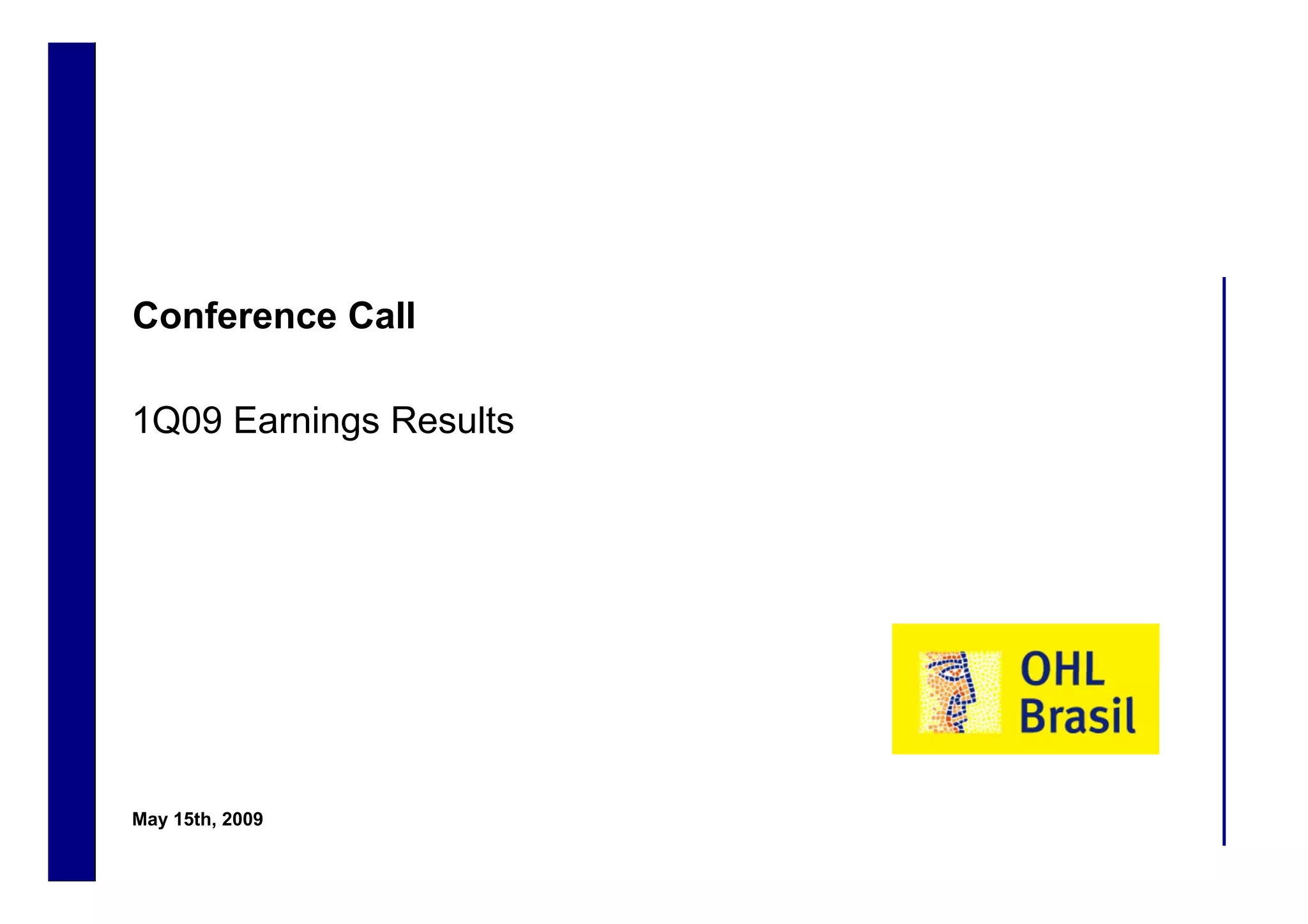 Conference Call

1Q09 Earnings Results

OHL Brasil

May 15th, 2009